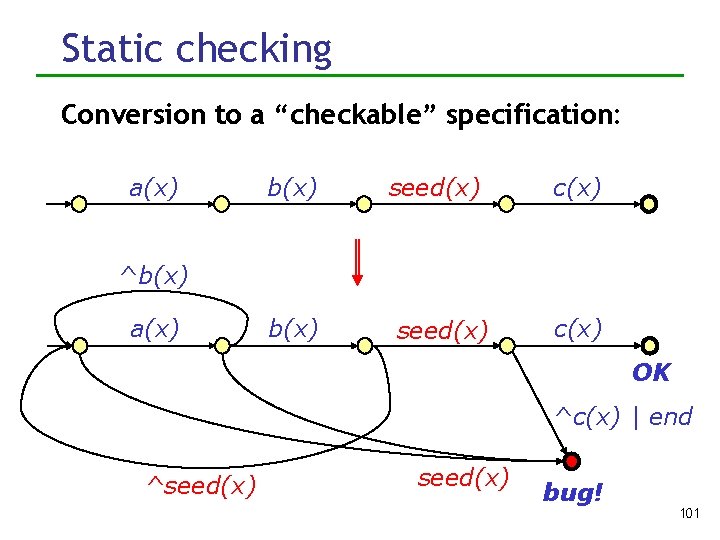 Static checking

Conversion to a “checkable” specification:

a(x) b(x) seed(x) c(x)

^b(x)

a(x) b(x) seed(x) c(x)

OK

^c(x) | end

^seed(x)

seed(x)

bug!

101